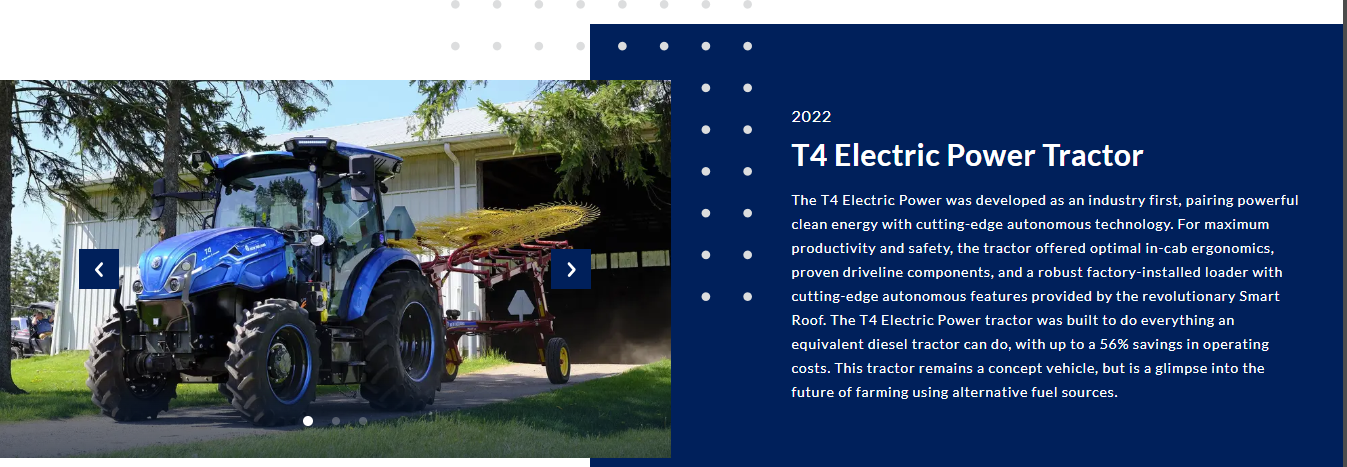 2022

T4 Electric Power Tractor

The T4 Electric Power was developed as an industry first, pairing powerful clean energy with cutting-edge autonomous technology. For maximum productivity and safety, the tractor offered optimal in-cab ergonomics, proven driveline components, and a robust factory-installed loader with cutting-edge autonomous features provided by the revolutionary Smart Roof. The T4 Electric Power tractor was built to do everything an equivalent diesel tractor can do, with up to a 56% savings in operating costs. This tractor remains a concept vehicle, but is a glimpse into the future of farming using alternative fuel sources.